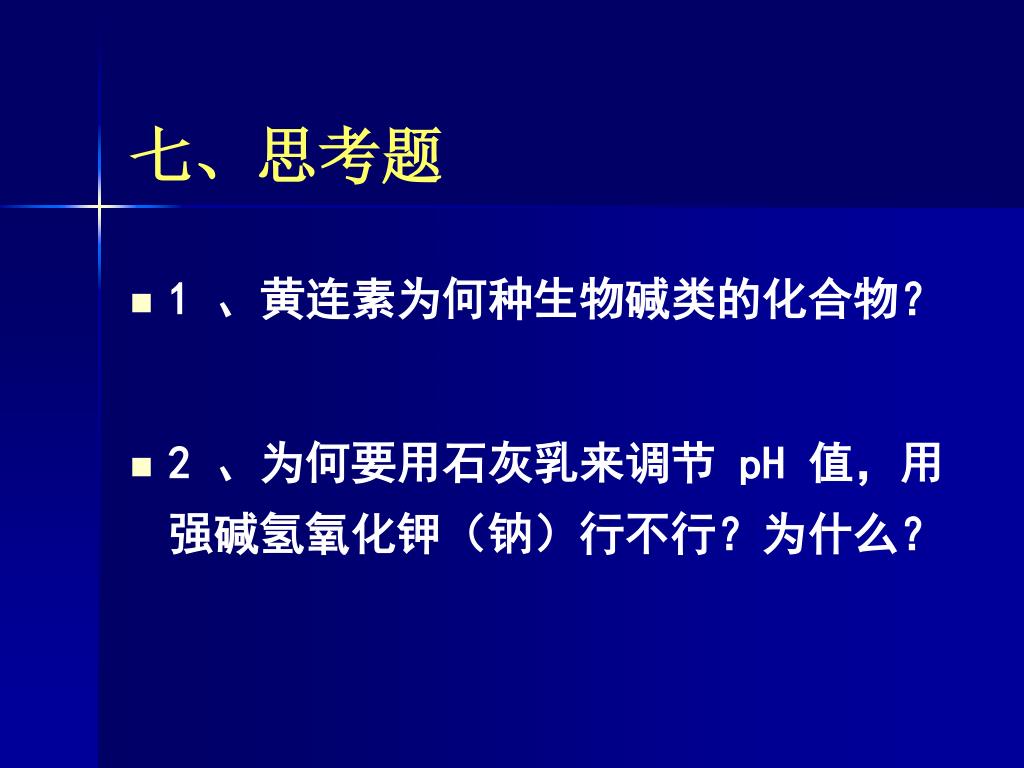 七、思考题

1 、黄连素为何种生物碱类的化合物?

2 、为何要用石灰乳来调节 pH 值，用强碱氢氧化钾（钠）行不行？为什么?